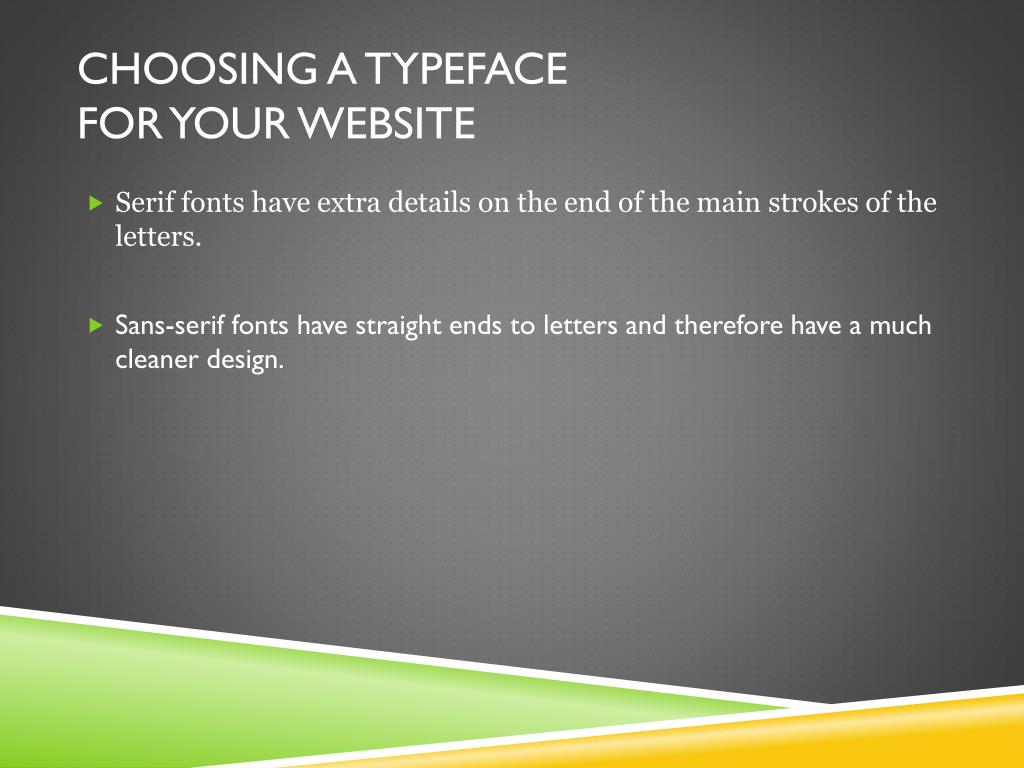 CHOOSING A TYPEFACE
FOR YOUR WEBSITE

Serif fonts have extra details on the end of the main strokes of the letters.

Sans-serif fonts have straight ends to letters and therefore have a much cleaner design.